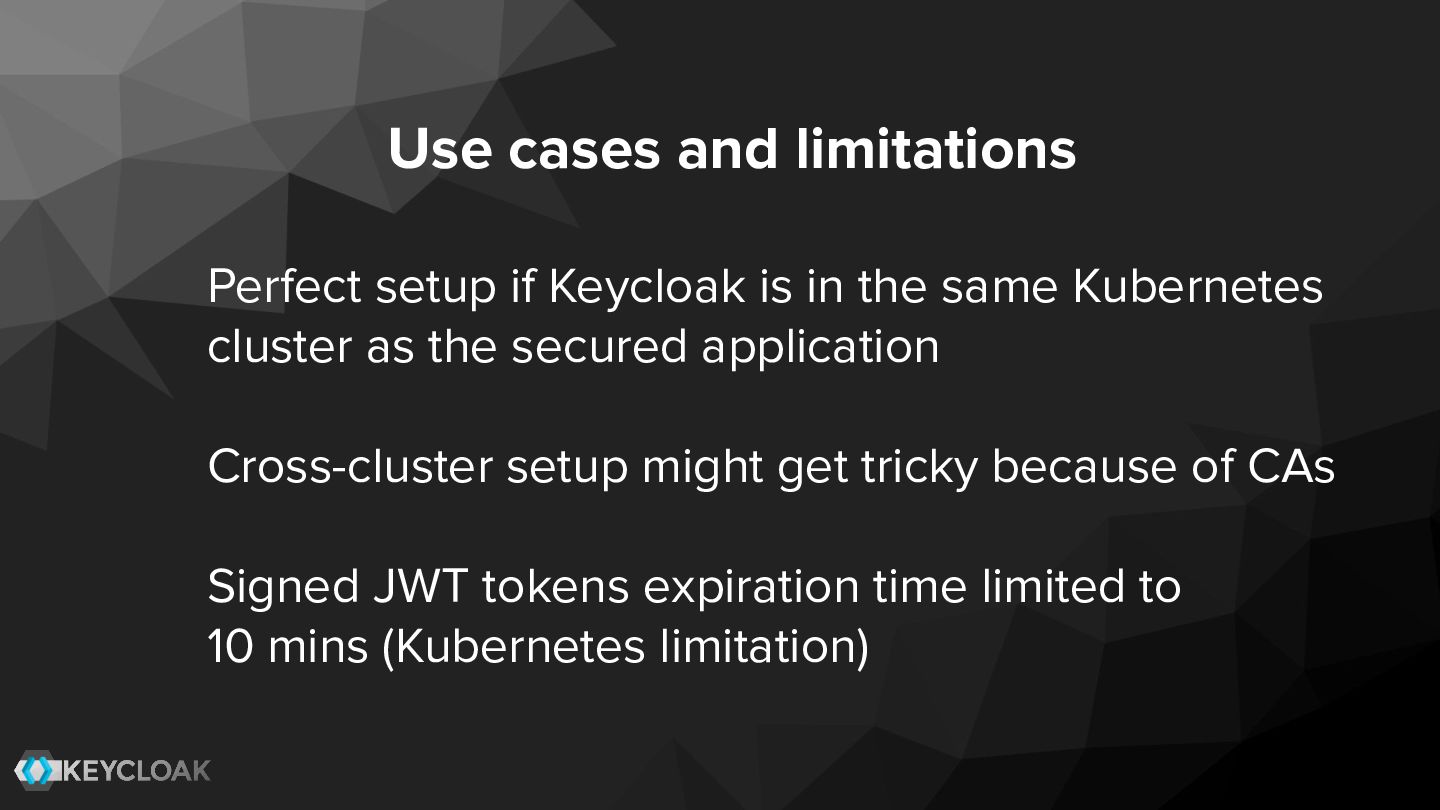 Use cases and limitations

Perfect setup if Keycloak is in the same Kubernetes cluster as the secured application

Cross-cluster setup might get tricky because of CAs

Signed JWT tokens expiration time limited to 10 mins (Kubernetes limitation)

KEYCLOAK